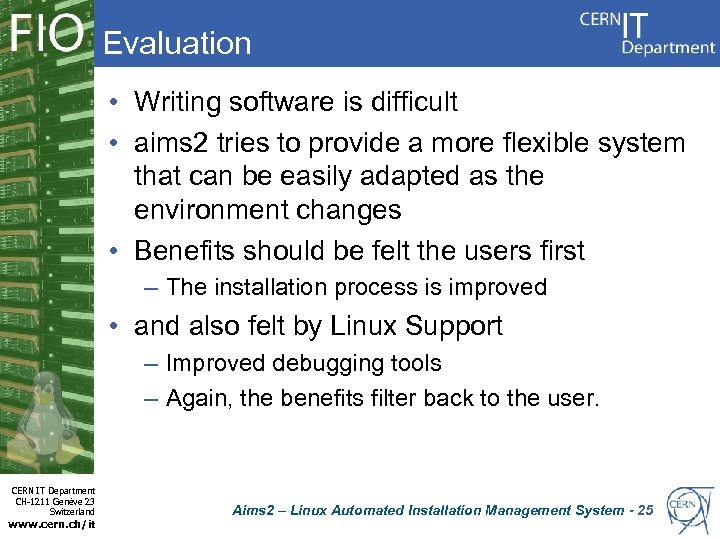 FIO Evaluation

CERN IT Department

• Writing software is difficult
• aims2 tries to provide a more flexible system that can be easily adapted as the environment changes
• Benefits should be felt the users first
– The installation process is improved
• and also felt by Linux Support
– Improved debugging tools
– Again, the benefits filter back to the user.

CERN IT Department
CH-1211 Genève 23
Switzerland
www.cern.ch/it

Aims2 – Linux Automated Installation Management System - 25

CERN